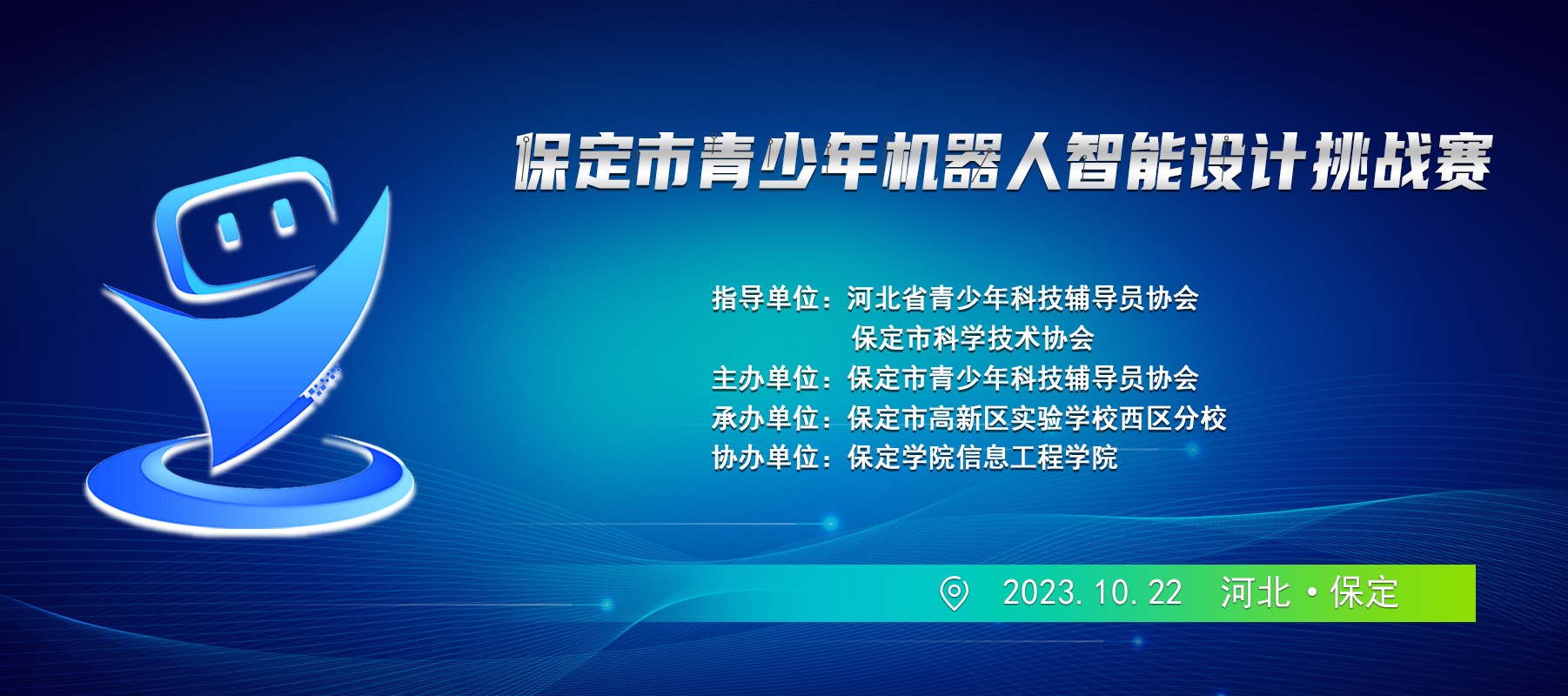 保定市青少年机器人智能设计挑战赛

指导单位：河北省青少年科技辅导员协会
保定市科学技术协会
主办单位：保定市青少年科技辅导员协会
承办单位：保定市高新区实验学校西区分校
协办单位：保定学院信息工程学院

2023.10.22 河北·保定